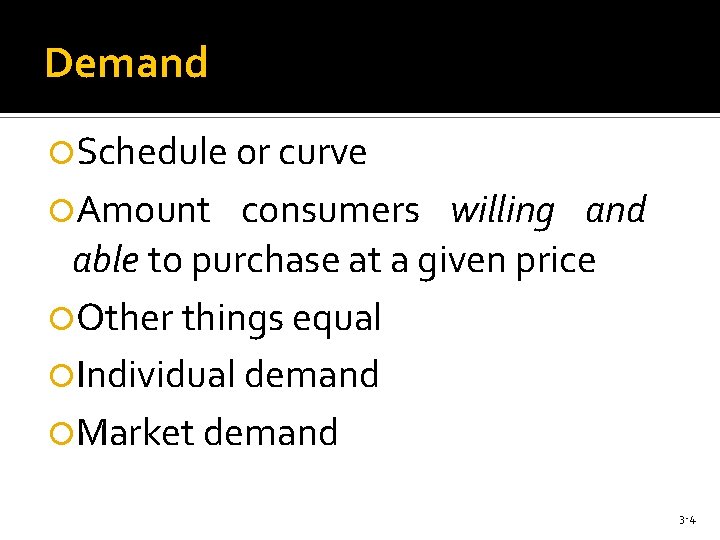 Demand

Schedule or curve

Amount consumers willing and able to purchase at a given price

Other things equal

Individual demand

Market demand

3-4